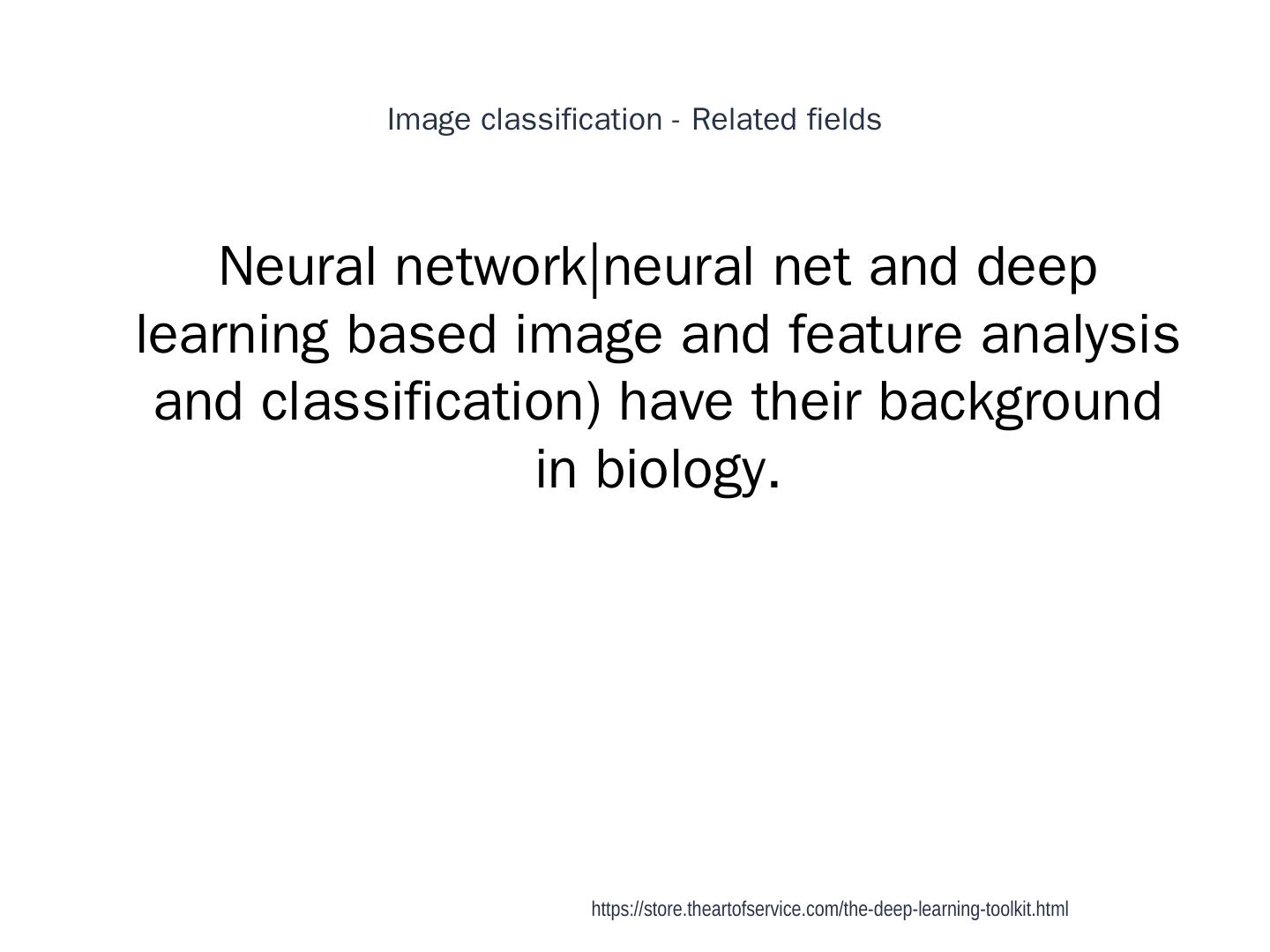 Image classification - Related fields

Neural network|neural net and deep learning based image and feature analysis and classification) have their background in biology.

https://store.theartofservice.com/the-deep-learning-toolkit.html